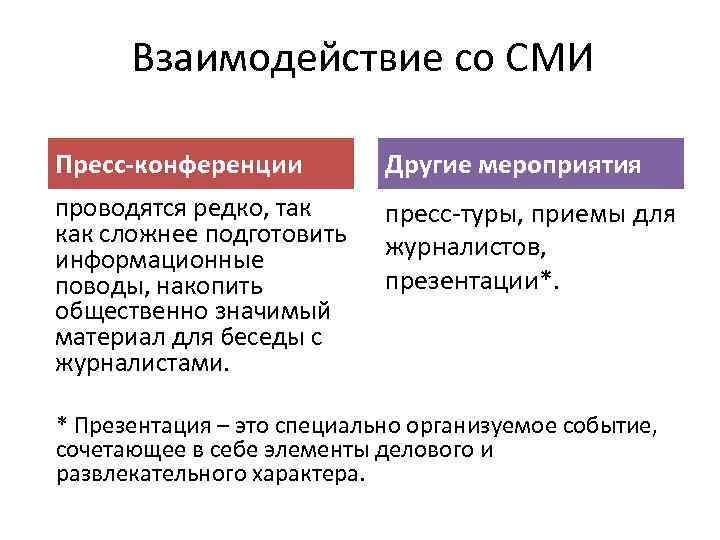 Взаимодействие со СМИ

Пресс-конференции

проводятся редко, так как сложнее подготовить информационные поводы, накопить общественно значимый материал для беседы с журналистами.

Другие мероприятия

пресс-туры, приемы для журналистов, презентации*.

* Презентация – это специально организуемое событие, сочетающее в себе элементы делового и развлекательного характера.